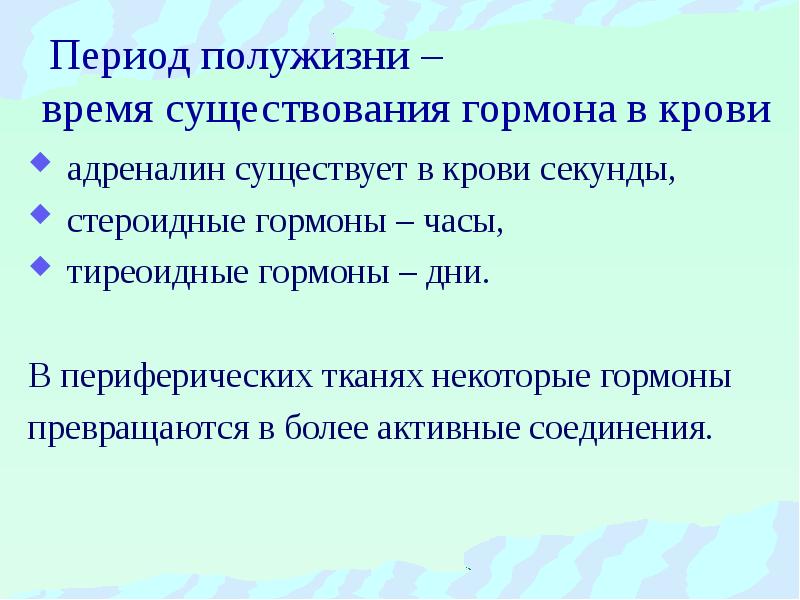 Период полужизни –
время существования гормона в крови

• адреналин существует в крови секунды,
• стероидные гормоны – часы,
• тиреоидные гормоны – дни.

В периферических тканях некоторые гормоны превращаются в более активные соединения.